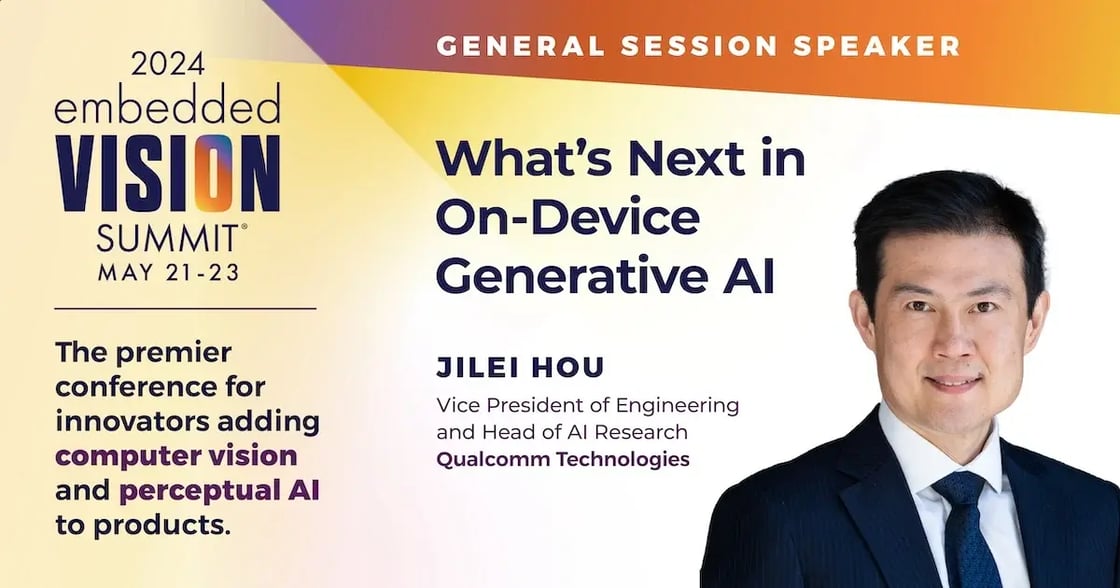 2024
embedded
VISION
SUMMIT®
MAY 21-23

The premier conference for innovators adding computer vision and perceptual AI to products.

GENERAL SESSION SPEAKER

What's Next in On-Device Generative AI

JILEI HOU
Vice President of Engineering and Head of AI Research
Qualcomm Technologies